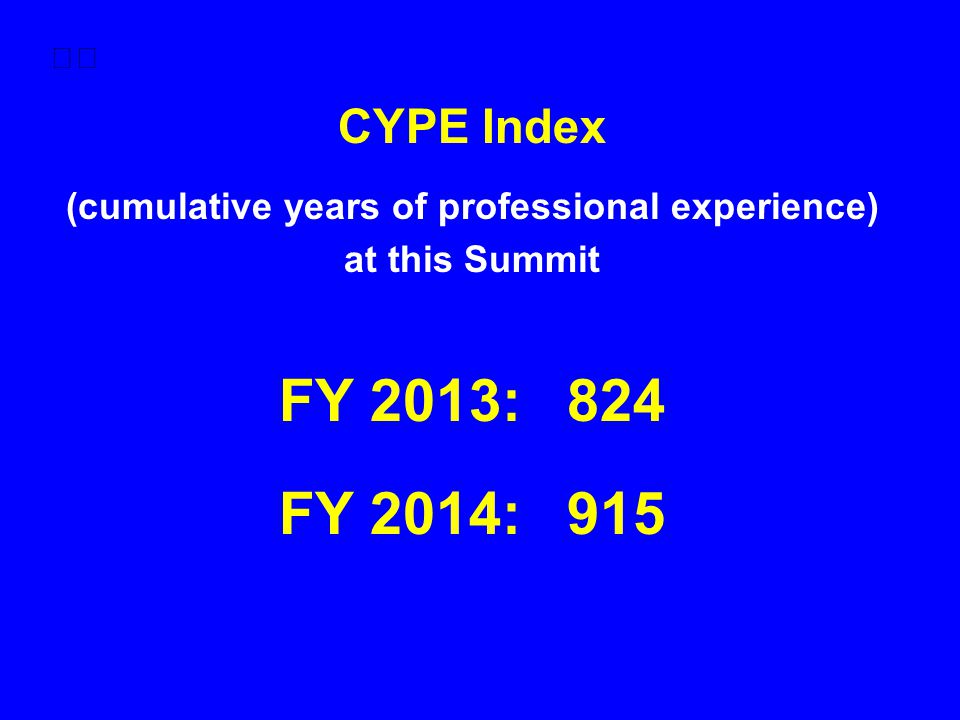 CYPE Index

(cumulative years of professional experience) at this Summit

FY 2013: 824

FY 2014: 915